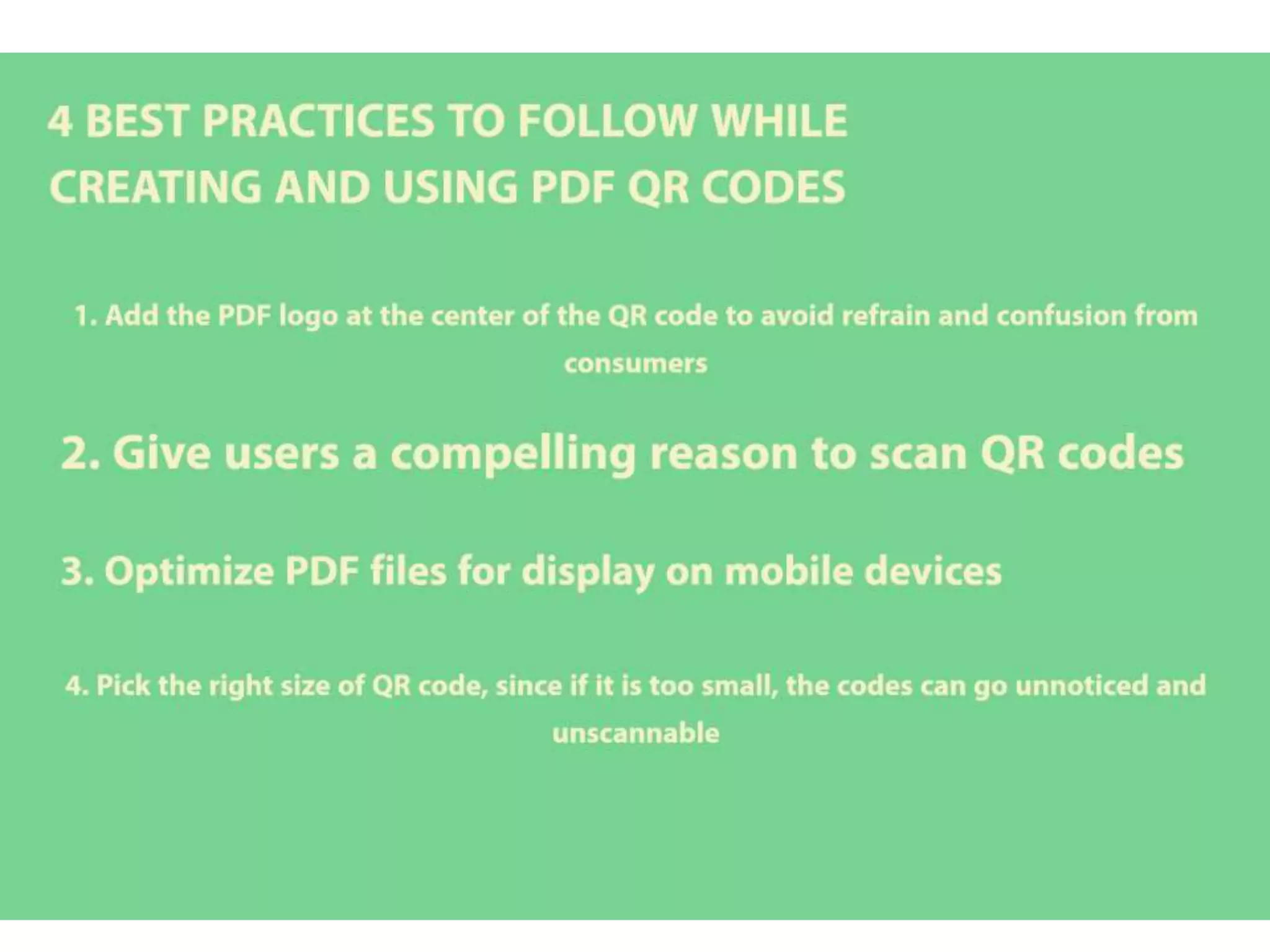 4 BEST PRACTICES TO FOLLOW WHILE CREATING AND USING PDF QR CODES

1. Add the PDF logo at the center of the QR code to avoid refrain and confusion from consumers

2. Give users a compelling reason to scan QR codes

3. Optimize PDF files for display on mobile devices

4. Pick the right size of QR code, since if it is too small, the codes can go unnoticed and unscannable